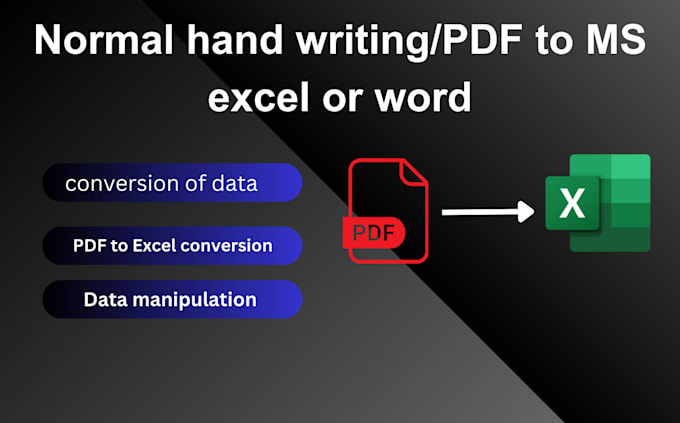 Normal hand writing/PDF to MS excel or word

conversion of data

PDF to Excel conversion

Data manipulation

PDF

X